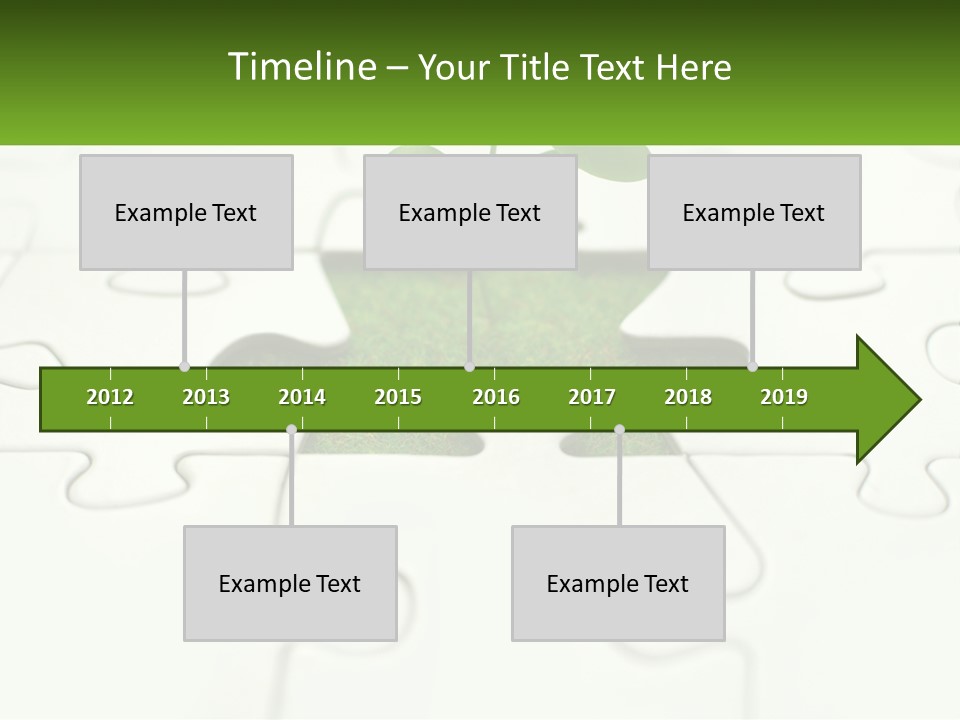 Timeline – Your Title Text Here

Example Text

Example Text

Example Text

2012 2013 2014 2015 2016 2017 2018 2019

Example Text

Example Text